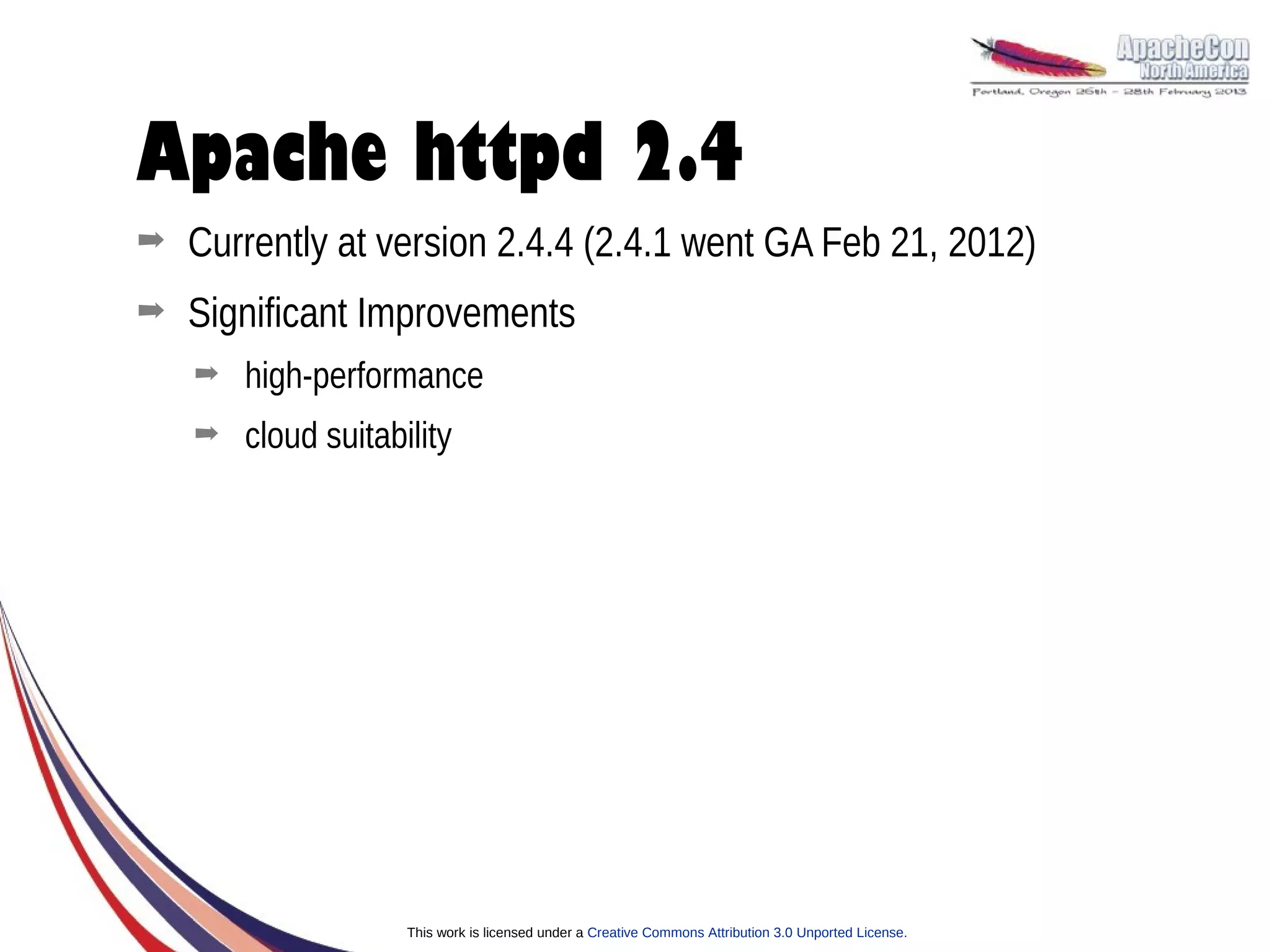 ApacheCon
North America
Portland, Oregon 26th - 28th February 2013

Apache httpd 2.4

➡ Currently at version 2.4.4 (2.4.1 went GA Feb 21, 2012)

➡ Significant Improvements

➡ high-performance

➡ cloud suitability

This work is licensed under a Creative Commons Attribution 3.0 Unported License.